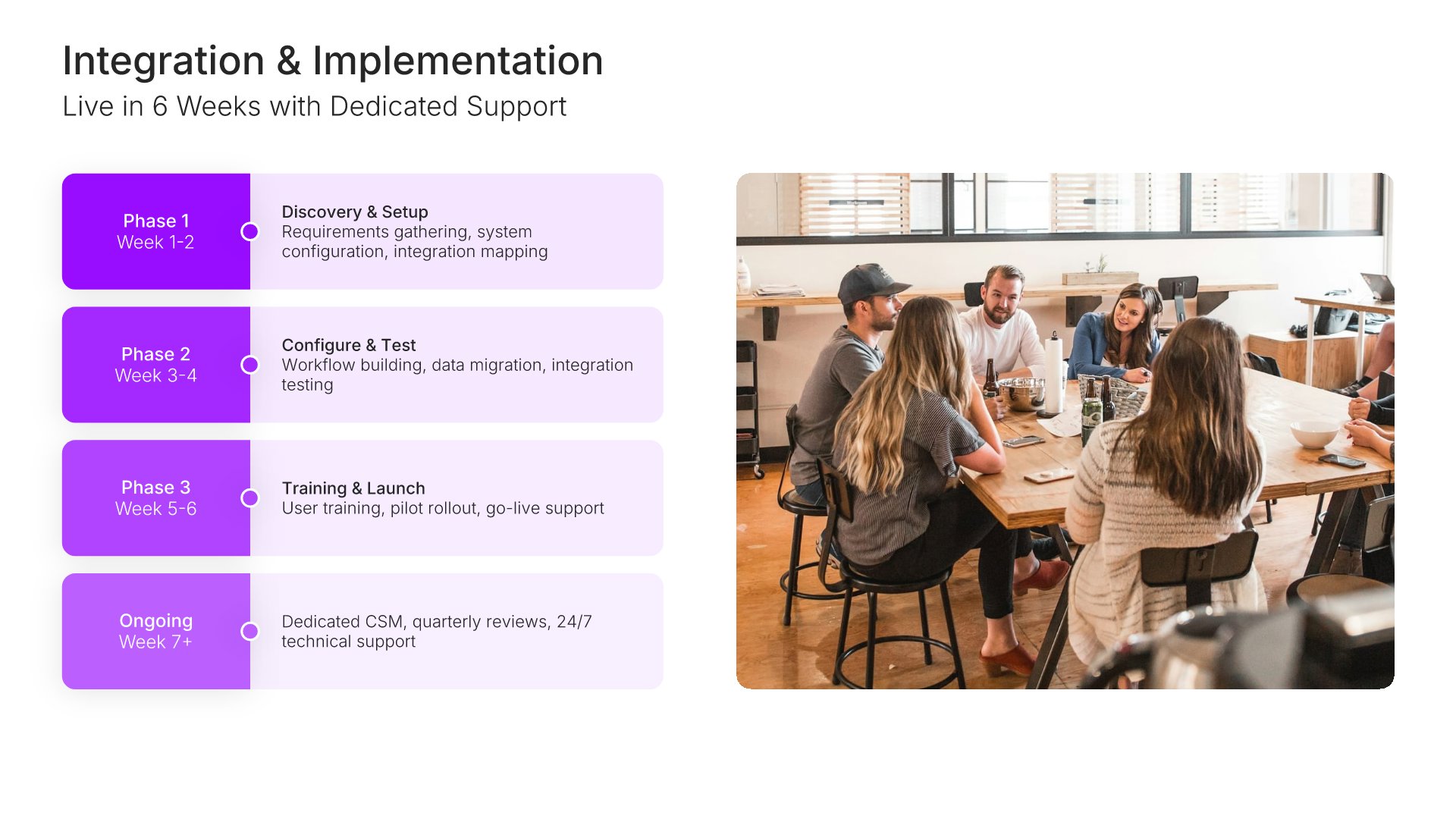 Integration & Implementation
Live in 6 Weeks with Dedicated Support

Phase 1
Week 1-2

Discovery & Setup
Requirements gathering, system configuration, integration mapping

Phase 2
Week 3-4

Configure & Test
Workflow building, data migration, integration testing

Phase 3
Week 5-6

Training & Launch
User training, pilot rollout, go-live support

Ongoing
Week 7+

Dedicated CSM, quarterly reviews, 24/7 technical support